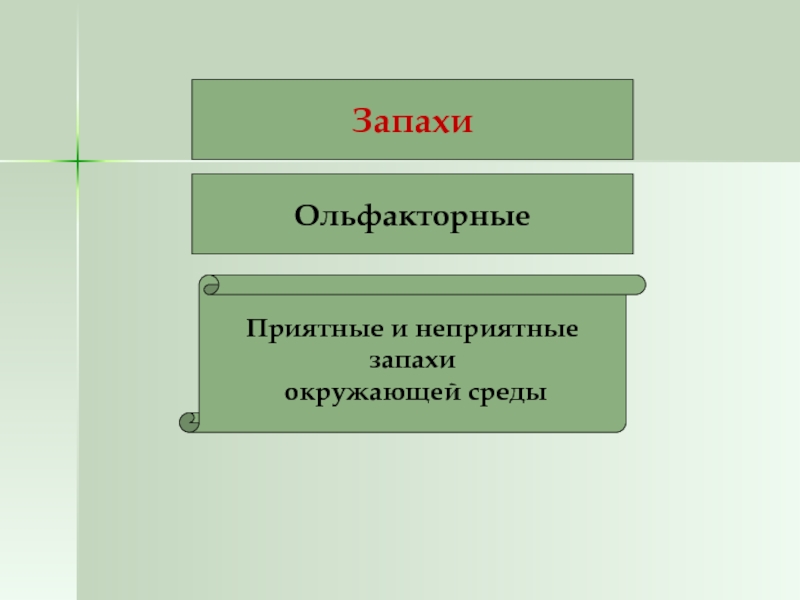 Запахи

Ольфакторные

Приятные и неприятные запахи окружающей среды